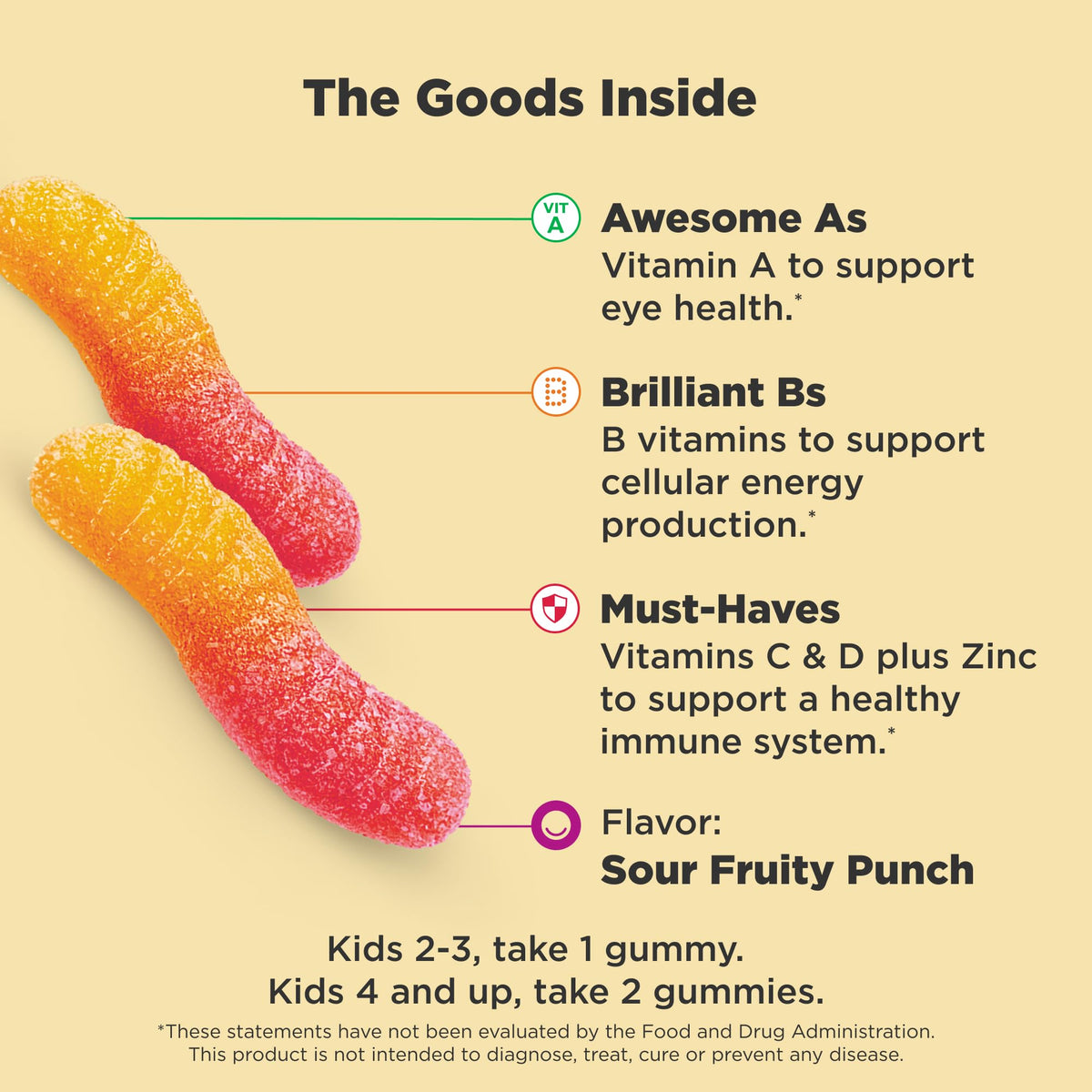 The Goods Inside

VIT A

Awesome As
Vitamin A to support eye health.*

B

Brilliant Bs
B vitamins to support cellular energy production.*

Must-Haves
Vitamins C & D plus Zinc to support a healthy immune system.*

Flavor:
Sour Fruity Punch

Kids 2-3, take 1 gummy.
Kids 4 and up, take 2 gummies.

*These statements have not been evaluated by the Food and Drug Administration. This product is not intended to diagnose, treat, cure or prevent any disease.